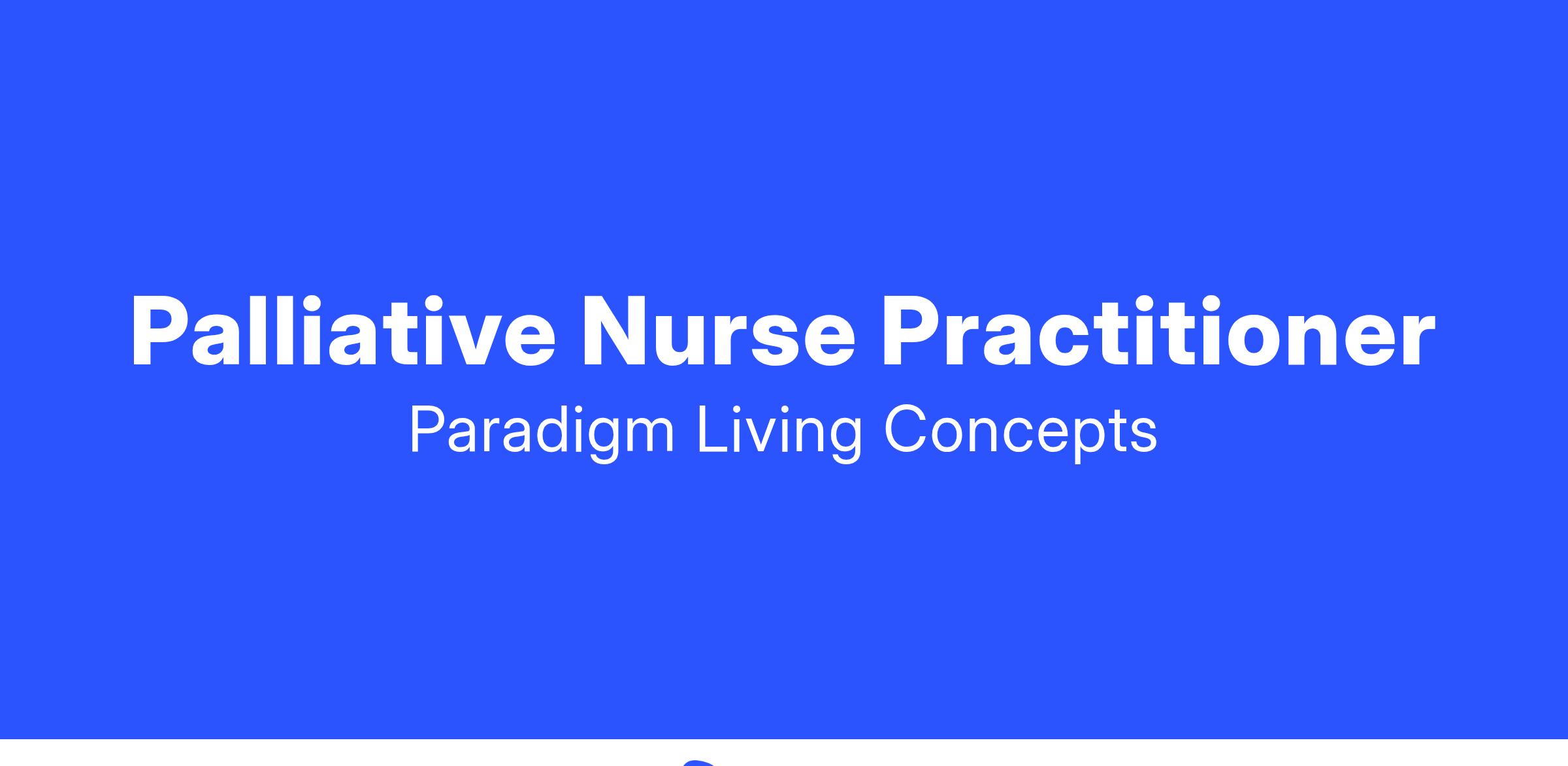 Palliative Nurse Practitioner

Paradigm Living Concepts